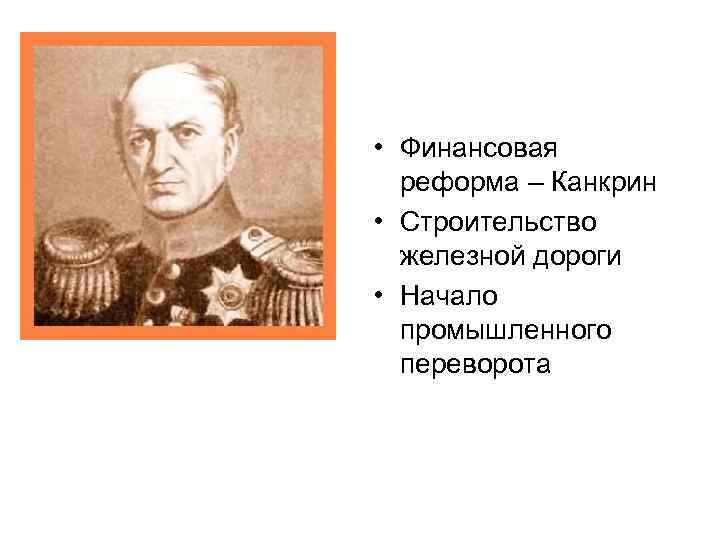 • Финансовая реформа – Канкрин
• Строительство железной дороги
• Начало промышленного переворота